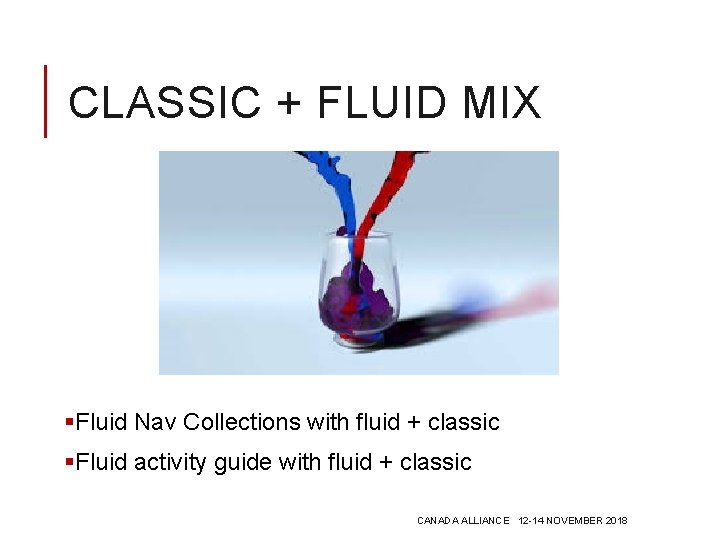 CLASSIC + FLUID MIX

▪Fluid Nav Collections with fluid + classic

▪Fluid activity guide with fluid + classic

CANADA ALLIANCE 12-14 NOVEMBER 2018